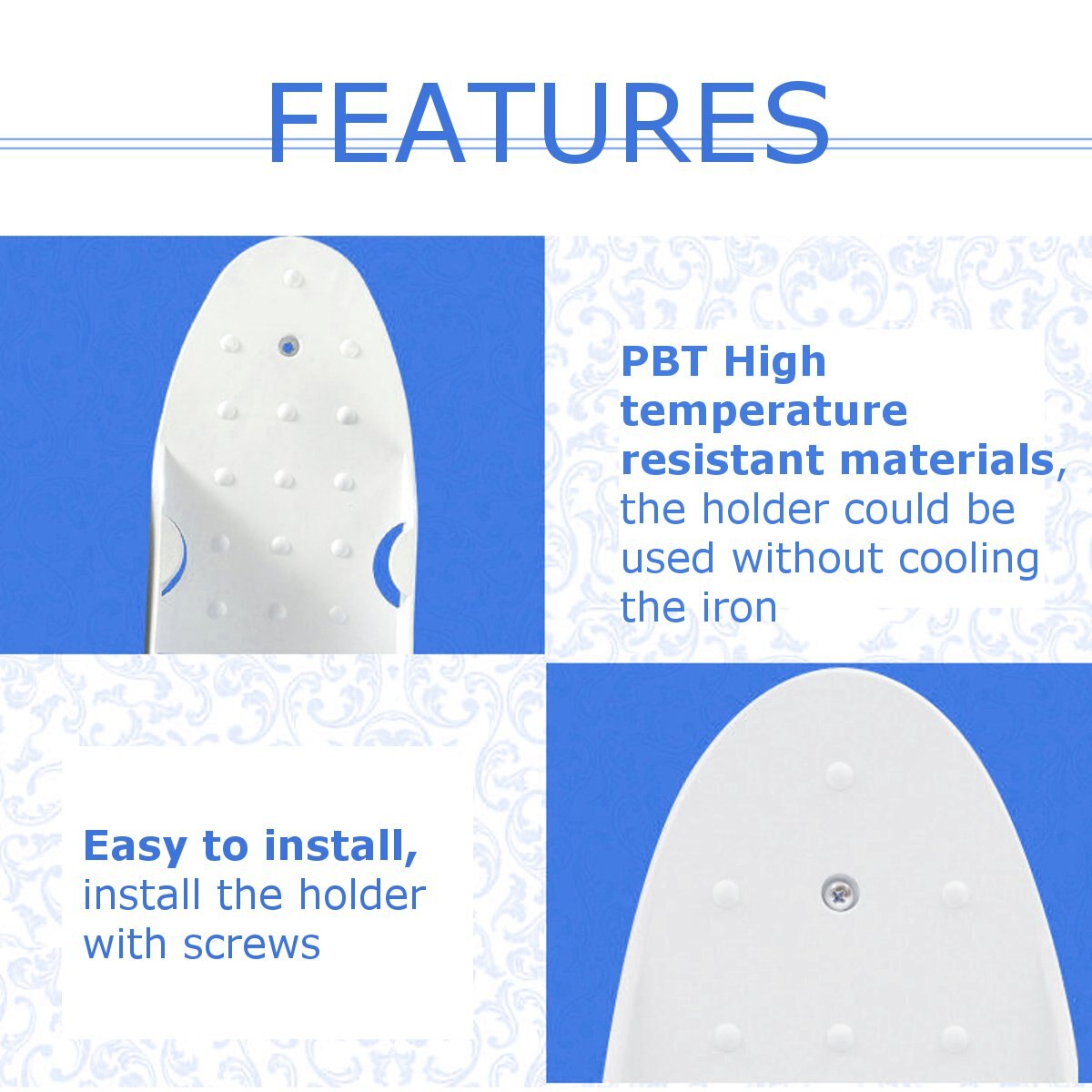 FEATURES

PBT High temperature resistant materials, the holder could be used without cooling the iron

Easy to install, install the holder with screws